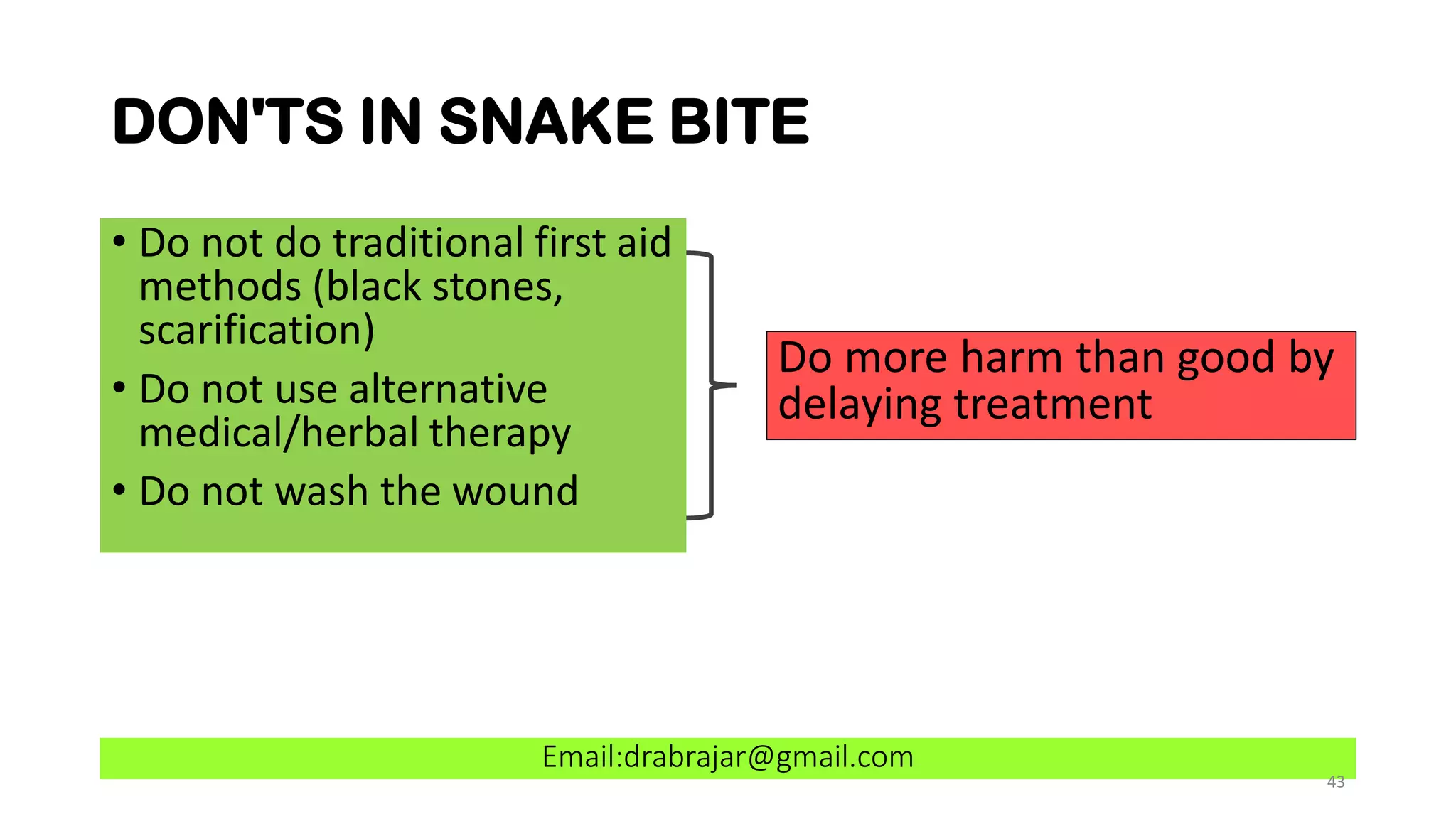 DON'TS IN SNAKE BITE

• Do not do traditional first aid methods (black stones, scarification)
• Do not use alternative medical/herbal therapy
• Do not wash the wound

Do more harm than good by delaying treatment

Email:drabrajar@gmail.com

43